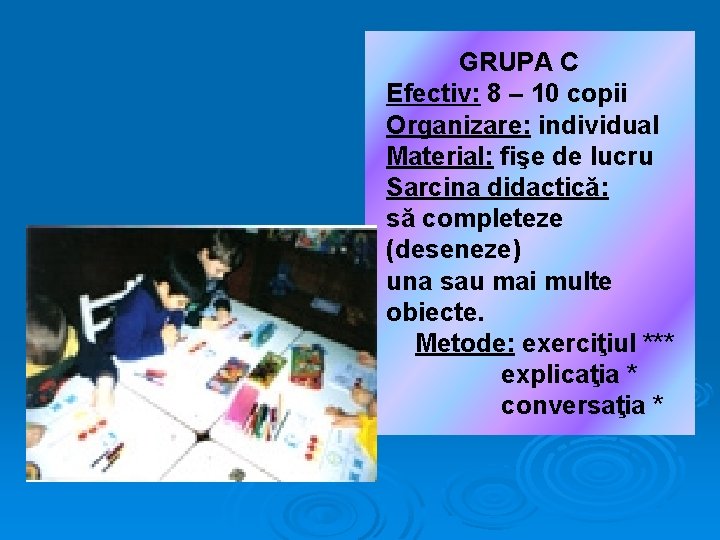 GRUPA C
Efectiv: 8 – 10 copii
Organizare: individual
Material: fişe de lucru
Sarcina didactică:
să completeze (deseneze) una sau mai multe obiecte.
Metode: exerciţiul ***
explicaţia *
conversaţia *